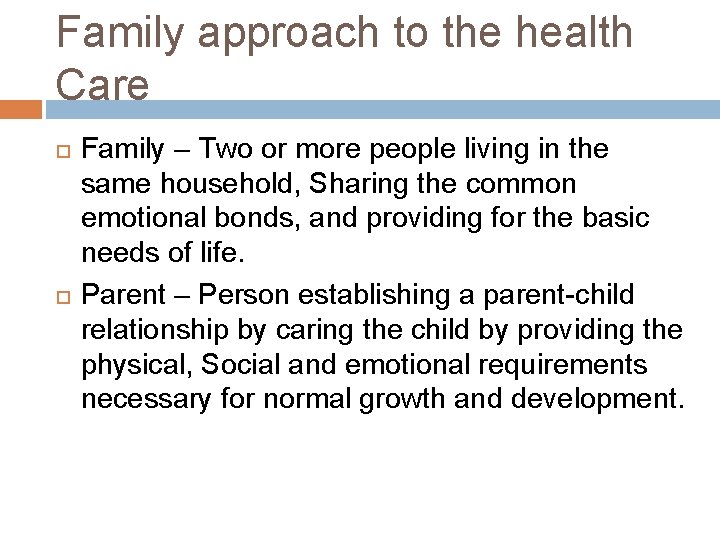 Family approach to the health Care

Family – Two or more people living in the same household, Sharing the common emotional bonds, and providing for the basic needs of life.

Parent – Person establishing a parent-child relationship by caring the child by providing the physical, Social and emotional requirements necessary for normal growth and development.